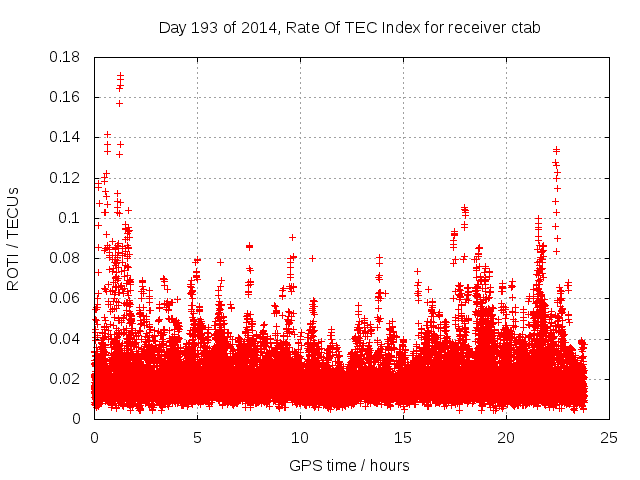 Day 193 of 2014, Rate Of TEC Index for receiver ctab

ROTI / TECUs

0.18
0.16
0.14
0.12
0.1
0.08
0.06
0.04
0.02
0

0
5
10
15
20
25

GPS time / hours